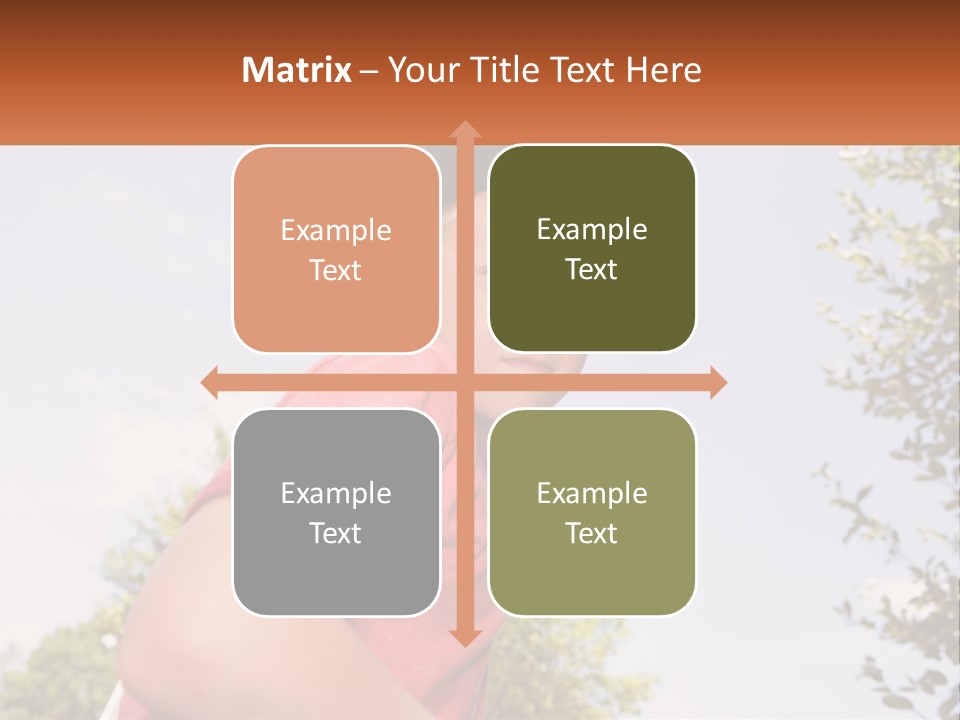 Matrix – Your Title Text Here

Example Text

Example Text

Example Text

Example Text